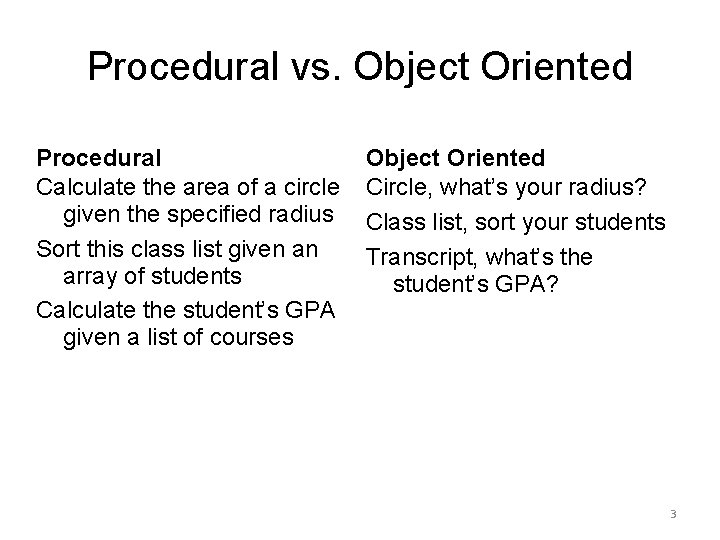 Procedural vs. Object Oriented

Procedural

Calculate the area of a circle given the specified radius

Sort this class list given an array of students

Calculate the student's GPA given a list of courses

Object Oriented

Circle, what's your radius?

Class list, sort your students

Transcript, what's the student's GPA?

3